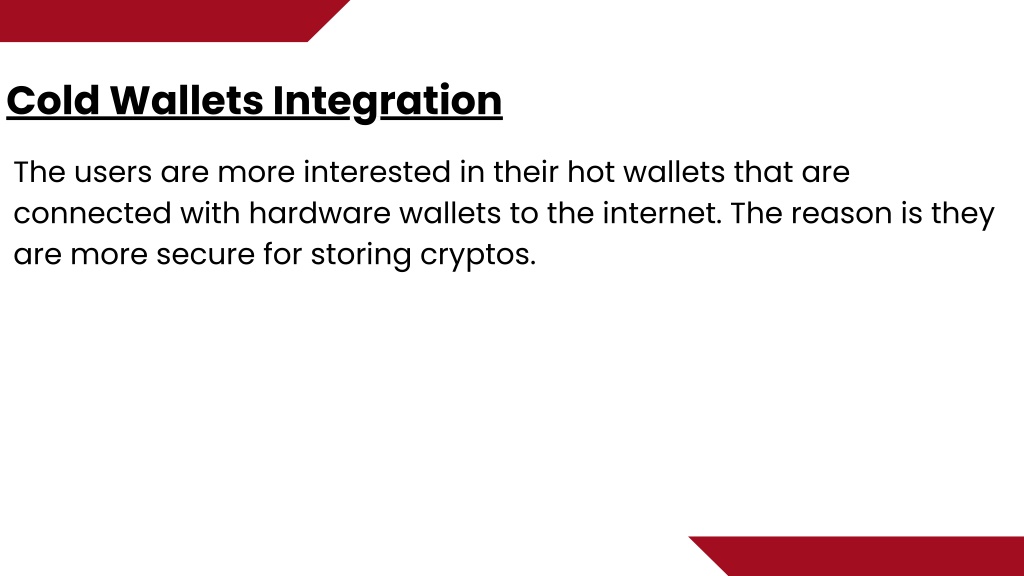 Cold Wallets Integration

The users are more interested in their hot wallets that are connected with hardware wallets to the internet. The reason is they are more secure for storing cryptos.